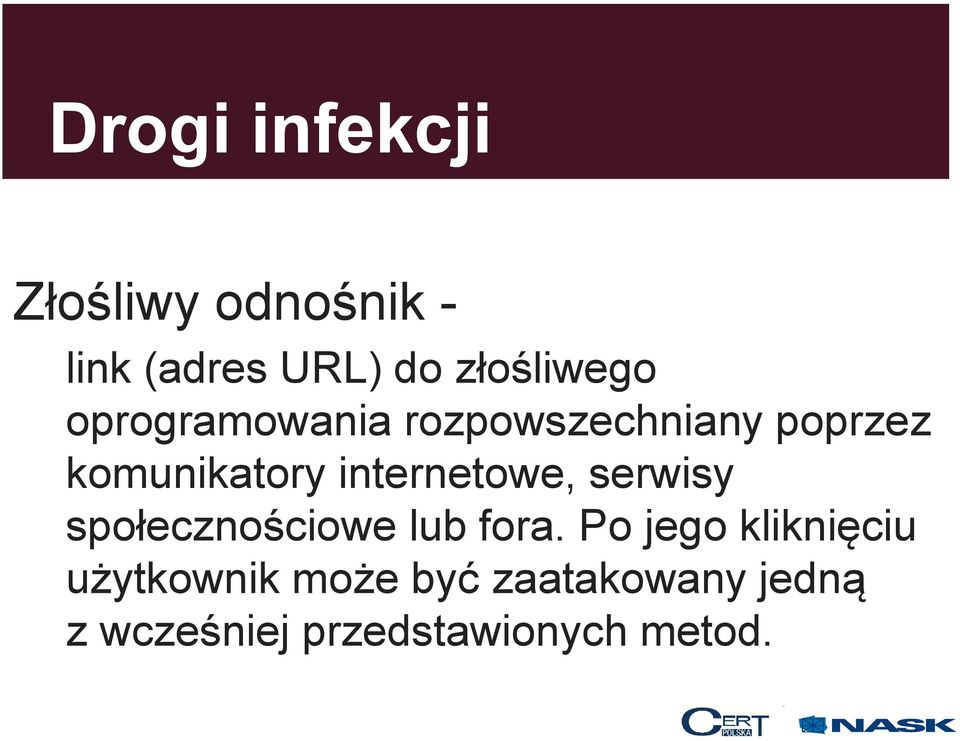 Drogi infekcji

Złośliwy odnośnik -

link (adres URL) do złośliwego oprogramowania rozpowszechniany poprzez komunikatory internetowe, serwisy społecznościowe lub fora. Po jego kliknięciu użytkownik może być zaatakowany jedną z wcześniej przedstawionych metod.

CERT POLSKA NASK